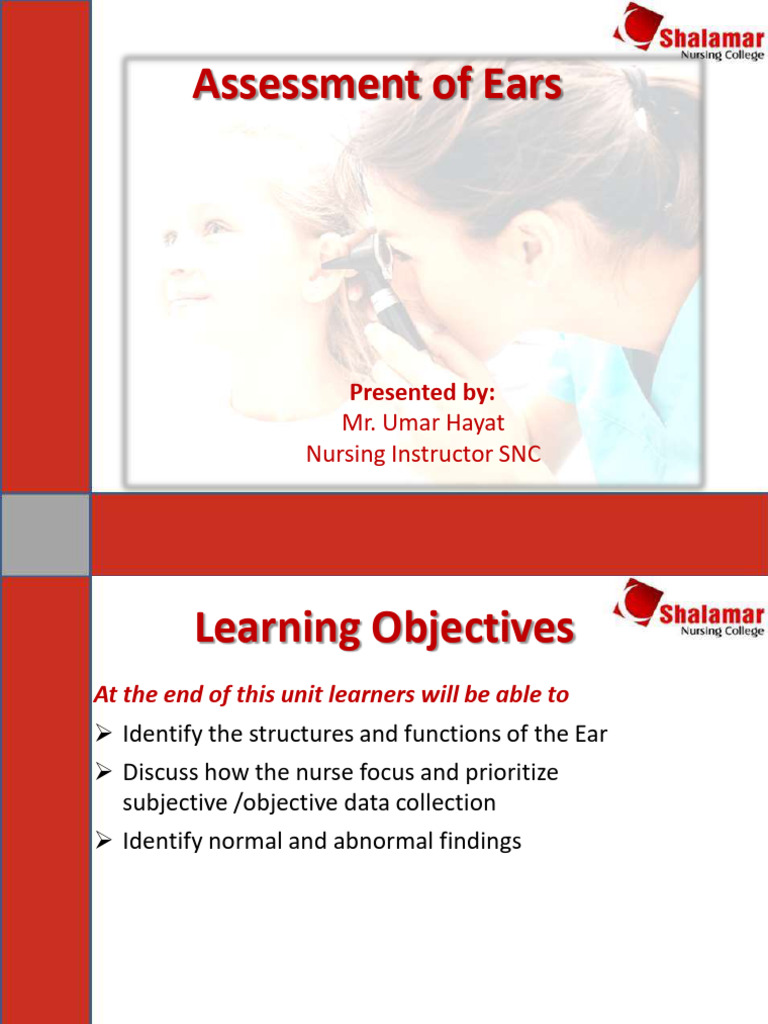 Shalamar
Nursing College

Assessment of Ears

Presented by:
Mr. Umar Hayat
Nursing Instructor SNC

Shalamar
Nursing College

Learning Objectives

At the end of this unit learners will be able to

➢ Identify the structures and functions of the Ear

➢ Discuss how the nurse focus and prioritize subjective /objective data collection

➢ Identify normal and abnormal findings